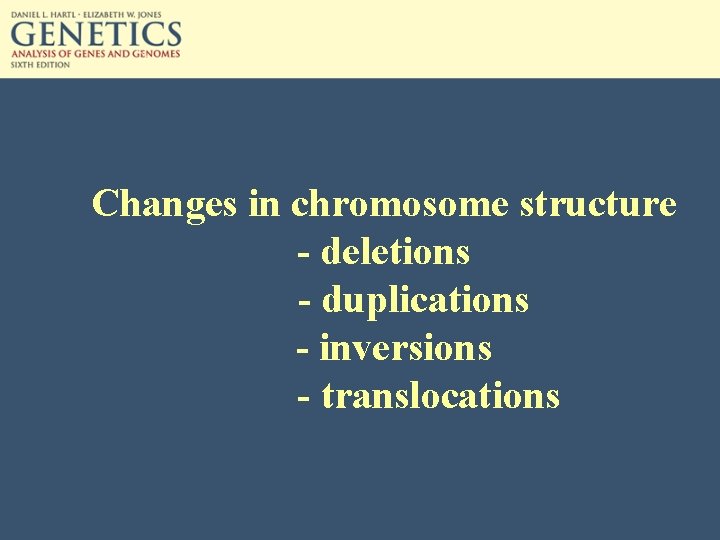 DANIEL L. HARTL · ELIZABETH W. JONES
GENETICS
ANALYSIS OF GENES AND GENOMES
SIXTH EDITION

Changes in chromosome structure
- deletions
- duplications
- inversions
- translocations